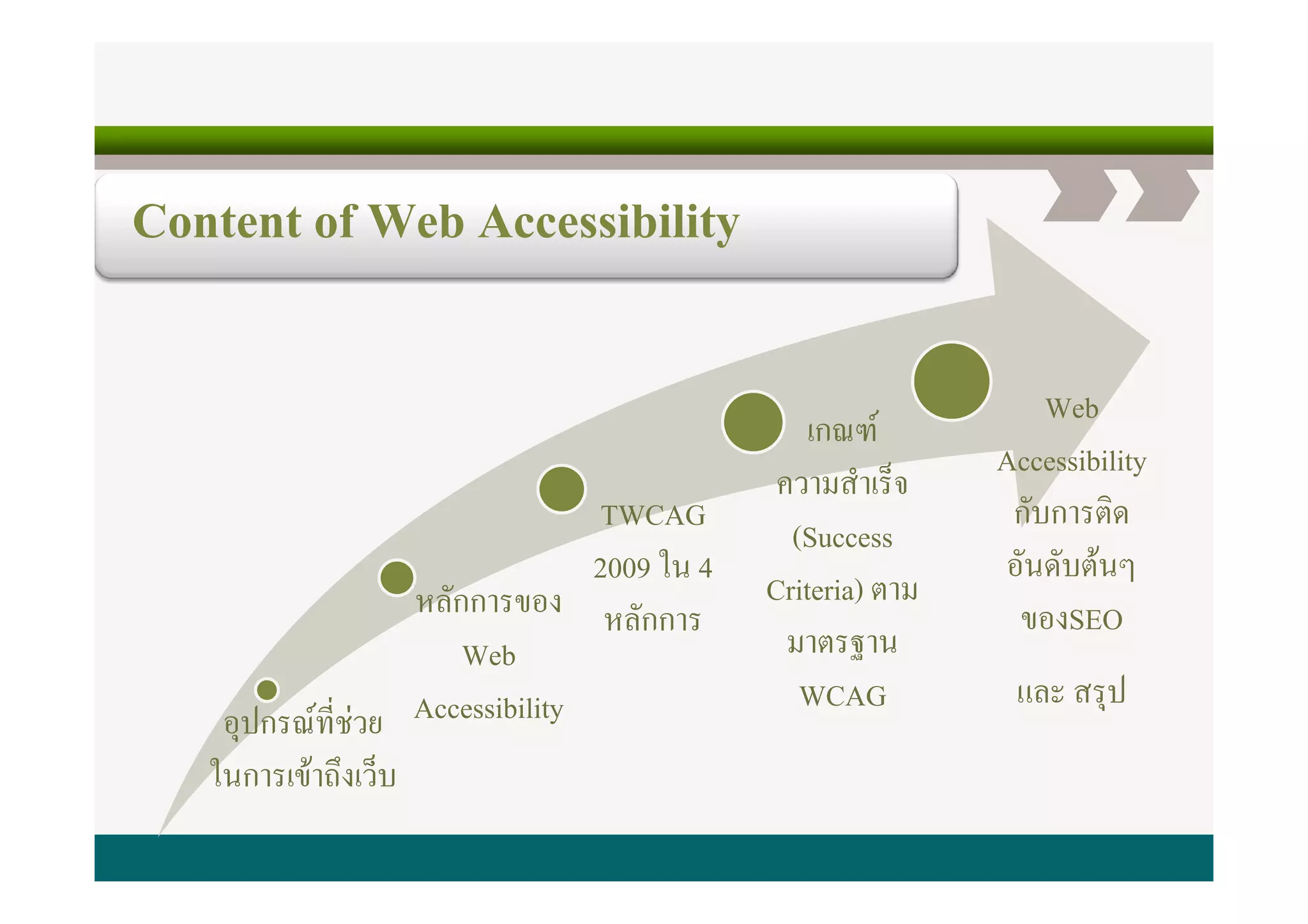 Content of Web Accessibility

อุปกรณ์ที่ช่วยในการเข้าถึงเว็บ

หลักการของ Web Accessibility

TWCAG 2009 ใน 4 หลักการ

เกณฑ์ความสำเร็จ (Success Criteria) ตามมาตรฐาน WCAG

Web Accessibility กับการติดอันดับต้นๆ ของSEO

และ สรุป